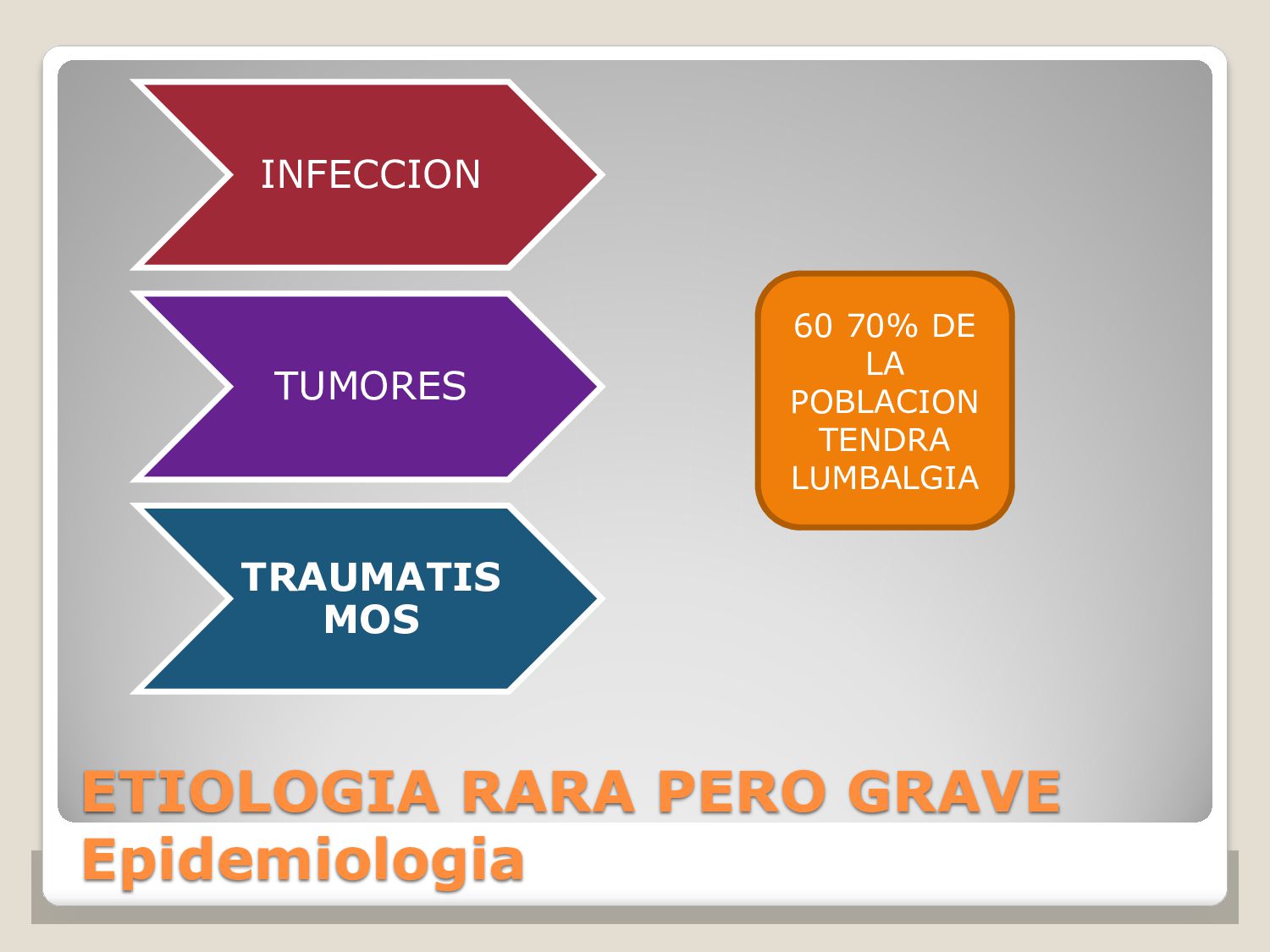 INFECCION

TUMORES

TRAUMATISMOS

60 70% DE LA POBLACION TENDRA LUMBALGIA

ETIOLOGIA RARA PERO GRAVE
Epidemiologia